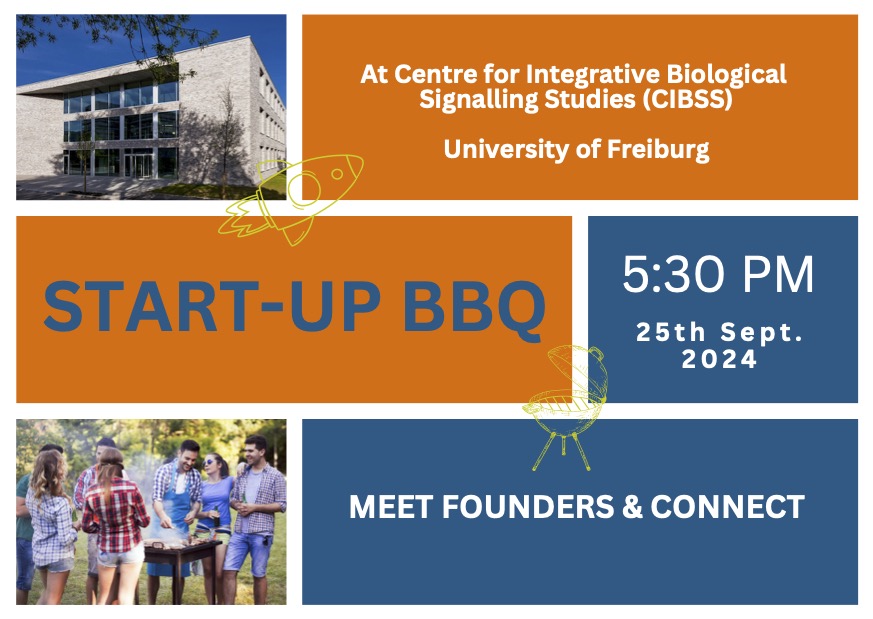 At Centre for Integrative Biological Signalling Studies (CIBSS)

University of Freiburg

START-UP BBQ

5:30 PM

25th Sept. 2024

MEET FOUNDERS & CONNECT